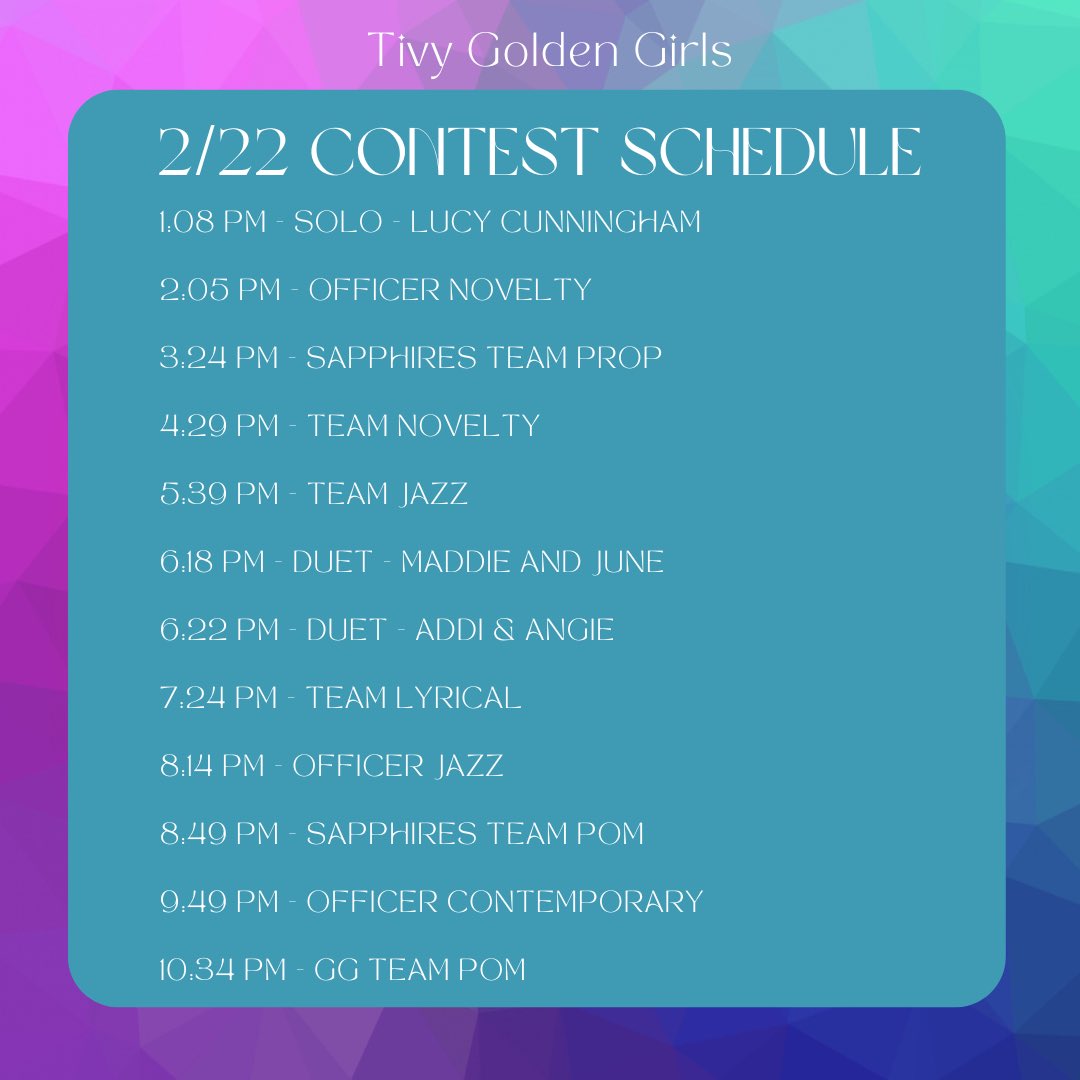 Tivy Golden Girls

2/22 CONTEST SCHEDULE

1:08 PM - SOLO - LUCY CUNNINGHAM

2:05 PM - OFFICER NOVELTY

3:24 PM - SAPPHIRES TEAM PROP

4:29 PM - TEAM NOVELTY

5:39 PM - TEAM JAZZ

6:18 PM - DUET - MADDIE AND JUNE

6:22 PM - DUET - ADDI & ANGIE

7:24 PM - TEAM LYRICAL

8:14 PM - OFFICER JAZZ

8:49 PM - SAPPHIRES TEAM POM

9:49 PM - OFFICER CONTEMPORARY

10:34 PM - GG TEAM POM